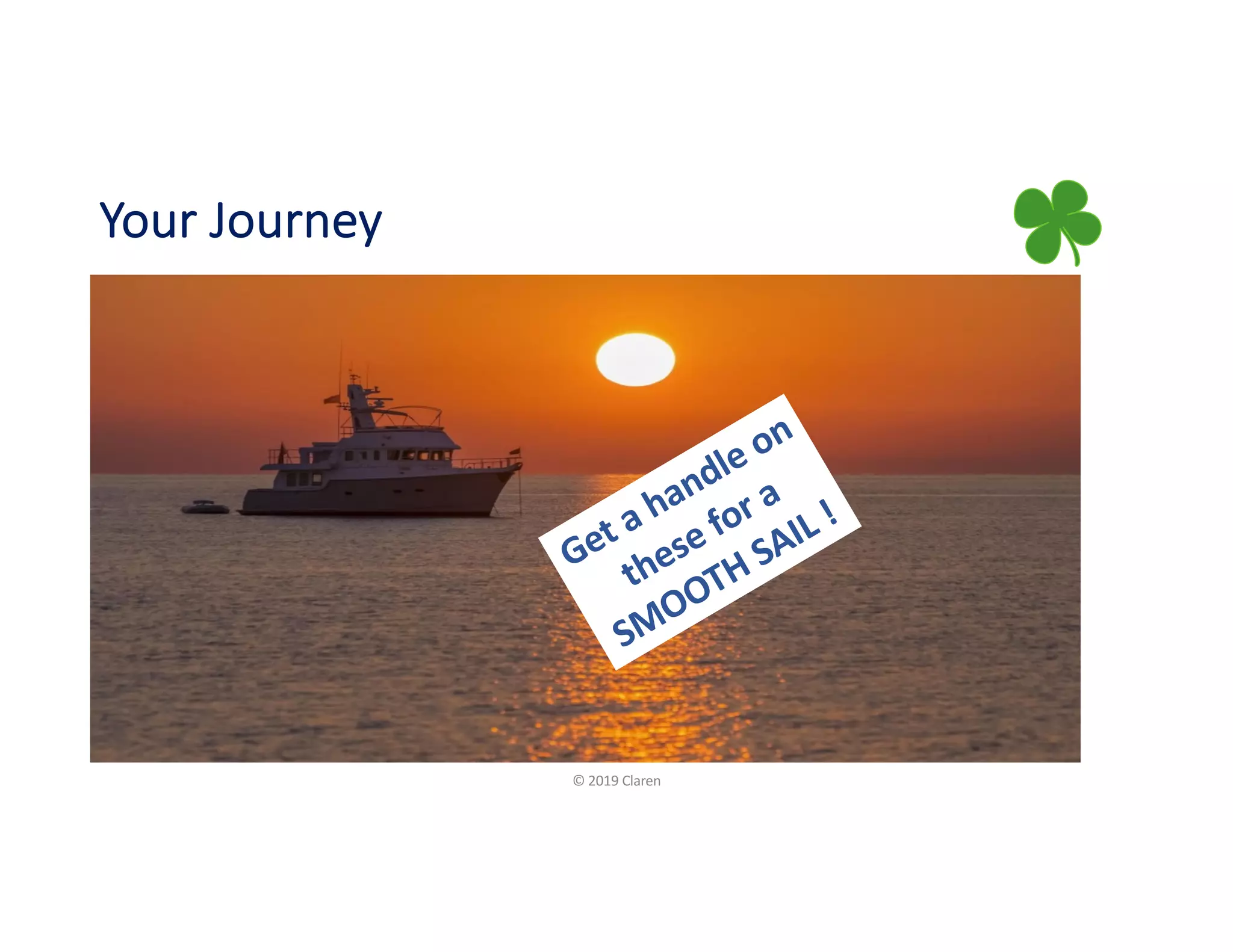 Your Journey

Get a handle on these for a SMOOTH SAIL !

© 2019 Claren